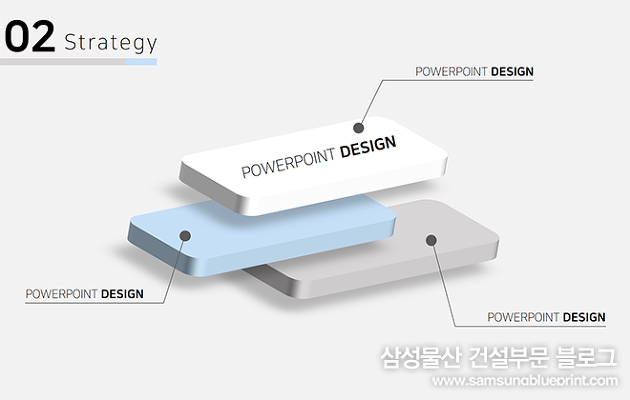 02 Strategy

POWERPOINT DESIGN

POWERPOINT DESIGN

POWERPOINT DESIGN

POWERPOINT DESIGN

삼성물산 건설부문 블로그
www.samsungblueprint.com